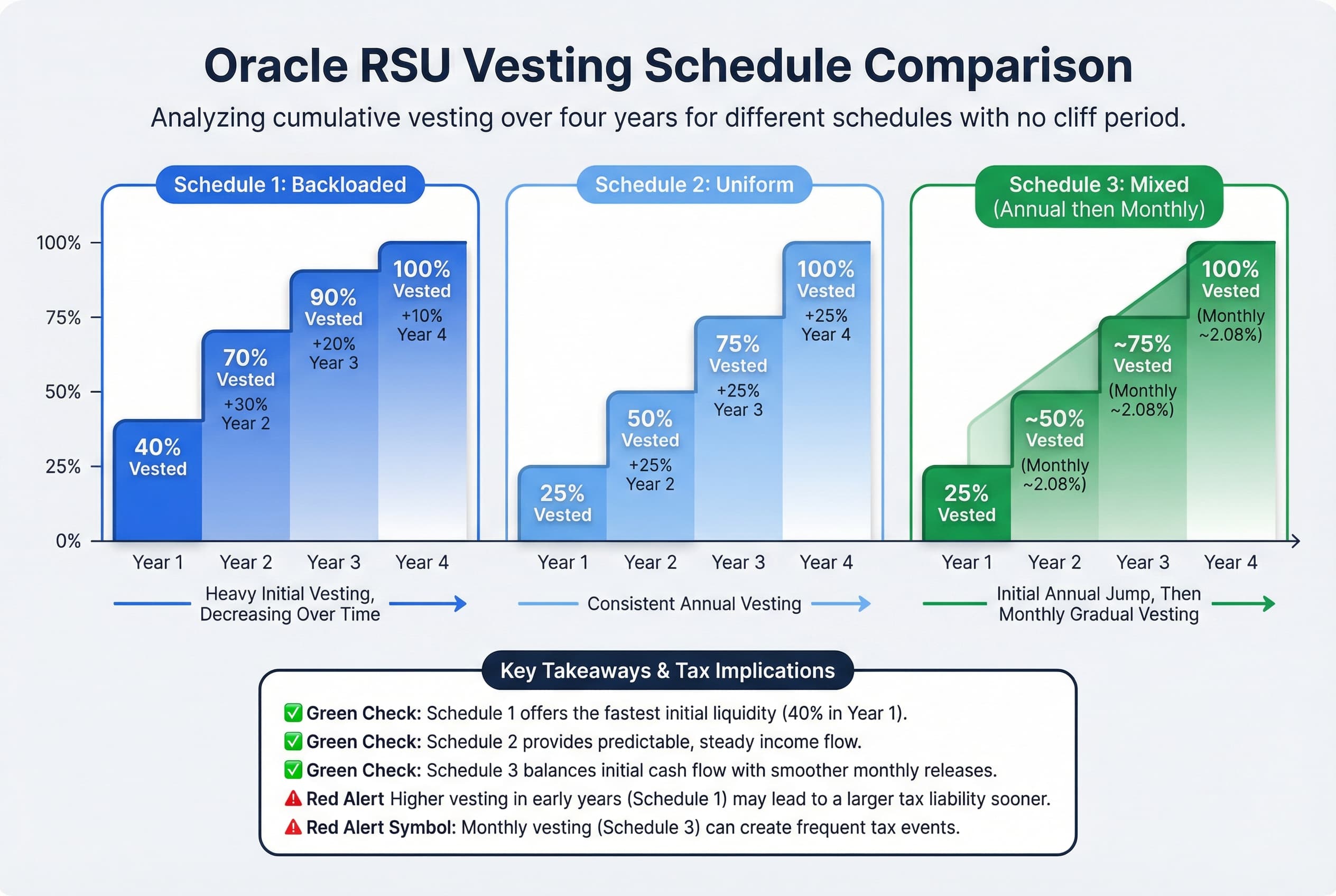 Oracle RSU Vesting Schedule Comparison

Analyzing cumulative vesting over four years for different schedules with no cliff period.

Schedule 1: Backloaded

100%
75%
50%
25%
0%

40% Vested

70% Vested +30% Year 2

90% Vested +20% Year 3

100% Vested +10% Year 4

Year 1 Year 2 Year 3 Year 4

Heavy Initial Vesting, Decreasing Over Time

Schedule 2: Uniform

25% Vested

50% Vested +25% Year 2

75% Vested +25% Year 3

100% Vested +25% Year 4

Year 1 Year 2 Year 3 Year 4

Consistent Annual Vesting

Schedule 3: Mixed (Annual then Monthly)

25% Vested

~50% Vested (Monthly ~2.08%)

~75% Vested (Monthly ~2.08%)

100% Vested (Monthly ~2.08%)

Year 1 Year 2 Year 3 Year 4

Initial Annual Jump, Then Monthly Gradual Vesting

Key Takeaways & Tax Implications

✅ Green Check: Schedule 1 offers the fastest initial liquidity (40% in Year 1).
✅ Green Check: Schedule 2 provides predictable, steady income flow.
✅ Green Check: Schedule 3 balances initial cash flow with smoother monthly releases.
⚠ Red Alert Higher vesting in early years (Schedule 1) may lead to a larger tax liability sooner.
⚠ Red Alert Symbol: Monthly vesting (Schedule 3) can create frequent tax events.